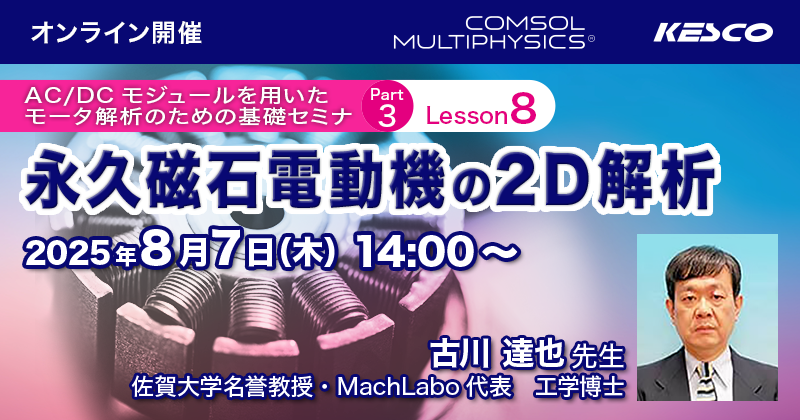 オンライン開催

COMSOL MULTIPHYSICS®

KESCO

AC/DC モジュールを用いた モータ解析のための基礎セミナ

Part 3

Lesson 8

永久磁石電動機の2D解析

2025年8月7日(木) 14:00～

古川 達也 先生

佐賀大学名誉教授・MachLabo 代表 工学博士